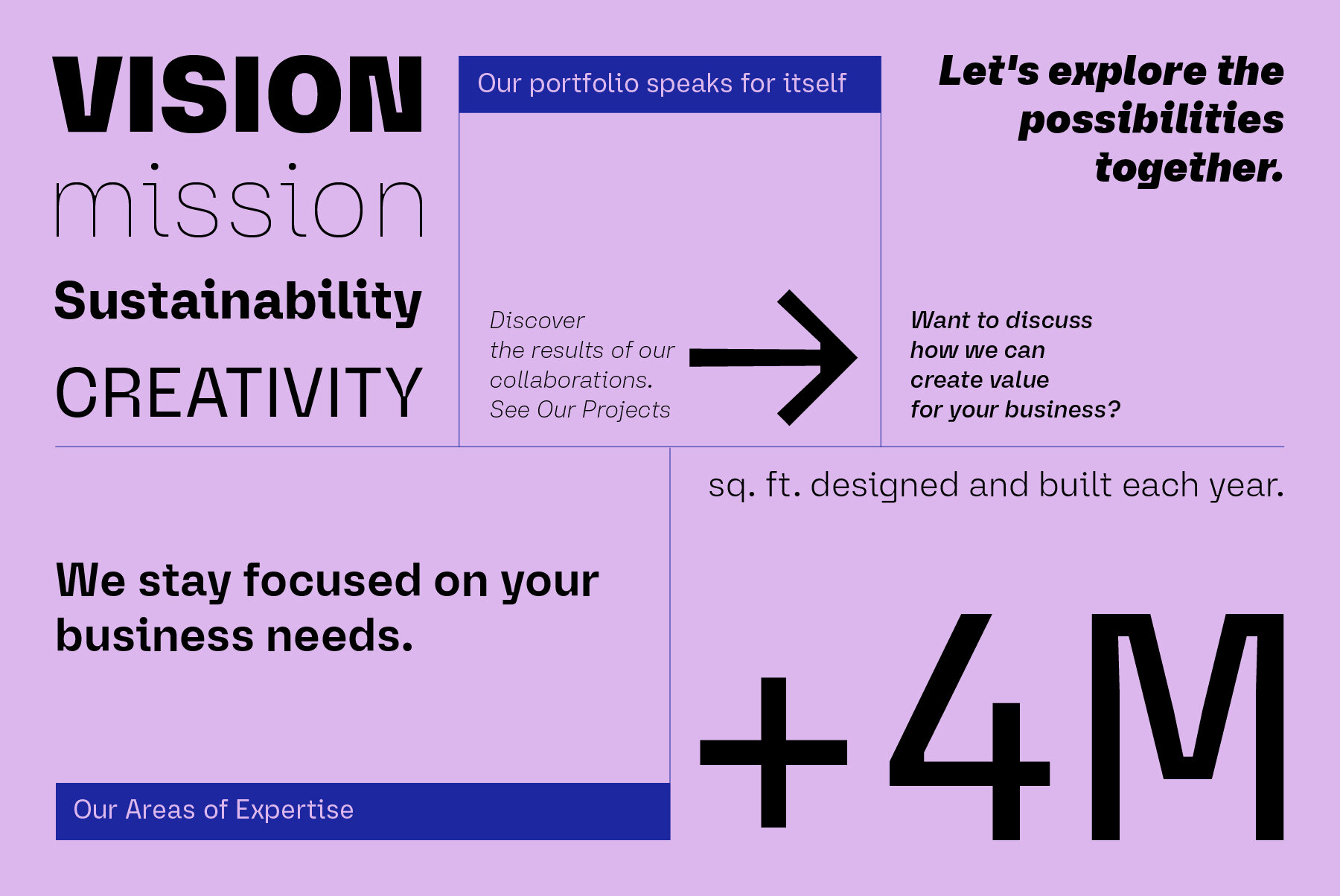 VISION

mission

Sustainability

CREATIVITY

Our portfolio speaks for itself

Discover the results of our collaborations. See Our Projects

Let's explore the possibilities together.

Want to discuss how we can create value for your business?

We stay focused on your business needs.

Our Areas of Expertise

sq. ft. designed and built each year.

+4M